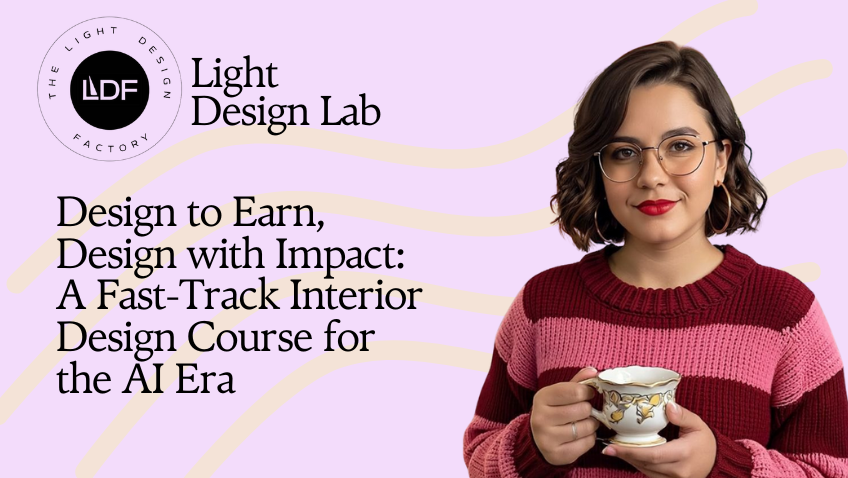 THE LIGHT DESIGN FACTORY

LDF

Light Design Lab

Design to Earn, Design with Impact: A Fast-Track Interior Design Course for the AI Era